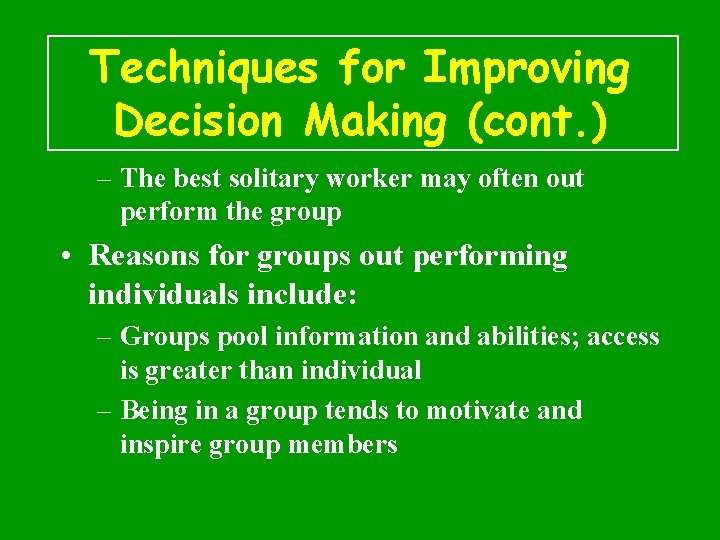 Techniques for Improving Decision Making (cont.)

– The best solitary worker may often out perform the group

• Reasons for groups out performing individuals include:

– Groups pool information and abilities; access is greater than individual

– Being in a group tends to motivate and inspire group members